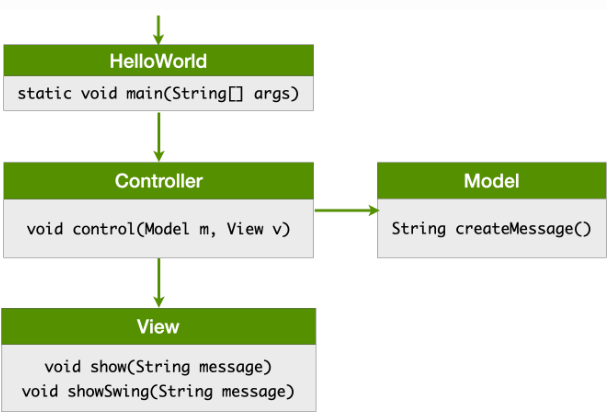 HelloWorld

static void main(String[] args)

Controller

void control(Model m, View v)

Model

String createMessage()

View

void show(String message)
void showSwing(String message)